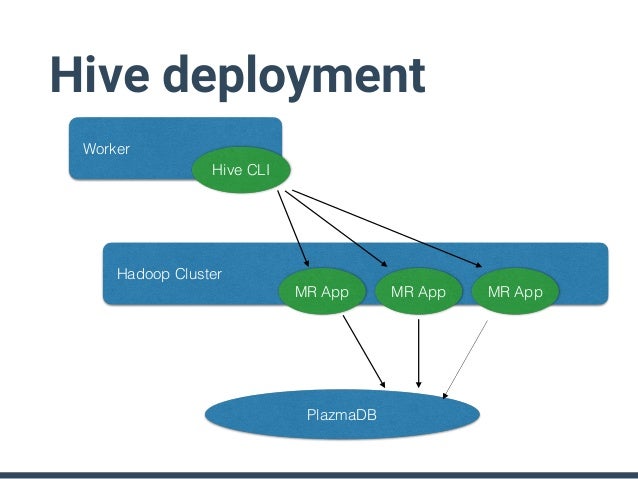 Hive deployment

Worker

Hive CLI

Hadoop Cluster

MR App

MR App

MR App

PlazmaDB